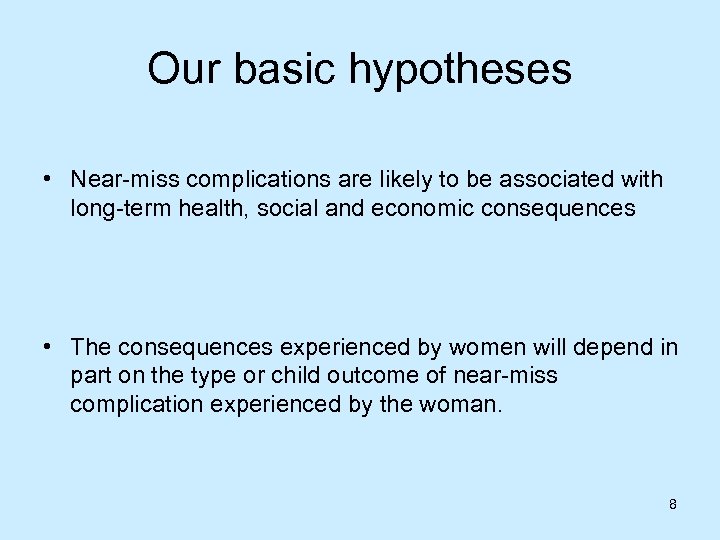 Our basic hypotheses

• Near-miss complications are likely to be associated with long-term health, social and economic consequences

• The consequences experienced by women will depend in part on the type or child outcome of near-miss complication experienced by the woman.

8